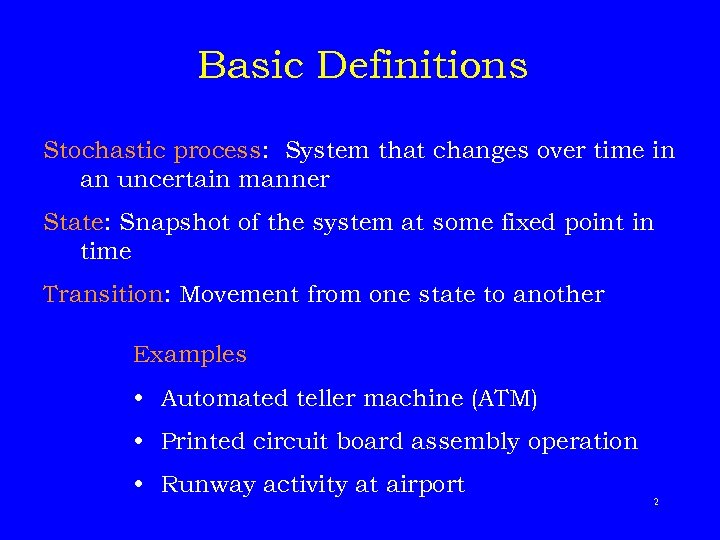 Basic Definitions

Stochastic process: System that changes over time in an uncertain manner

State: Snapshot of the system at some fixed point in time

Transition: Movement from one state to another

Examples

• Automated teller machine (ATM)

• Printed circuit board assembly operation

• Runway activity at airport

2